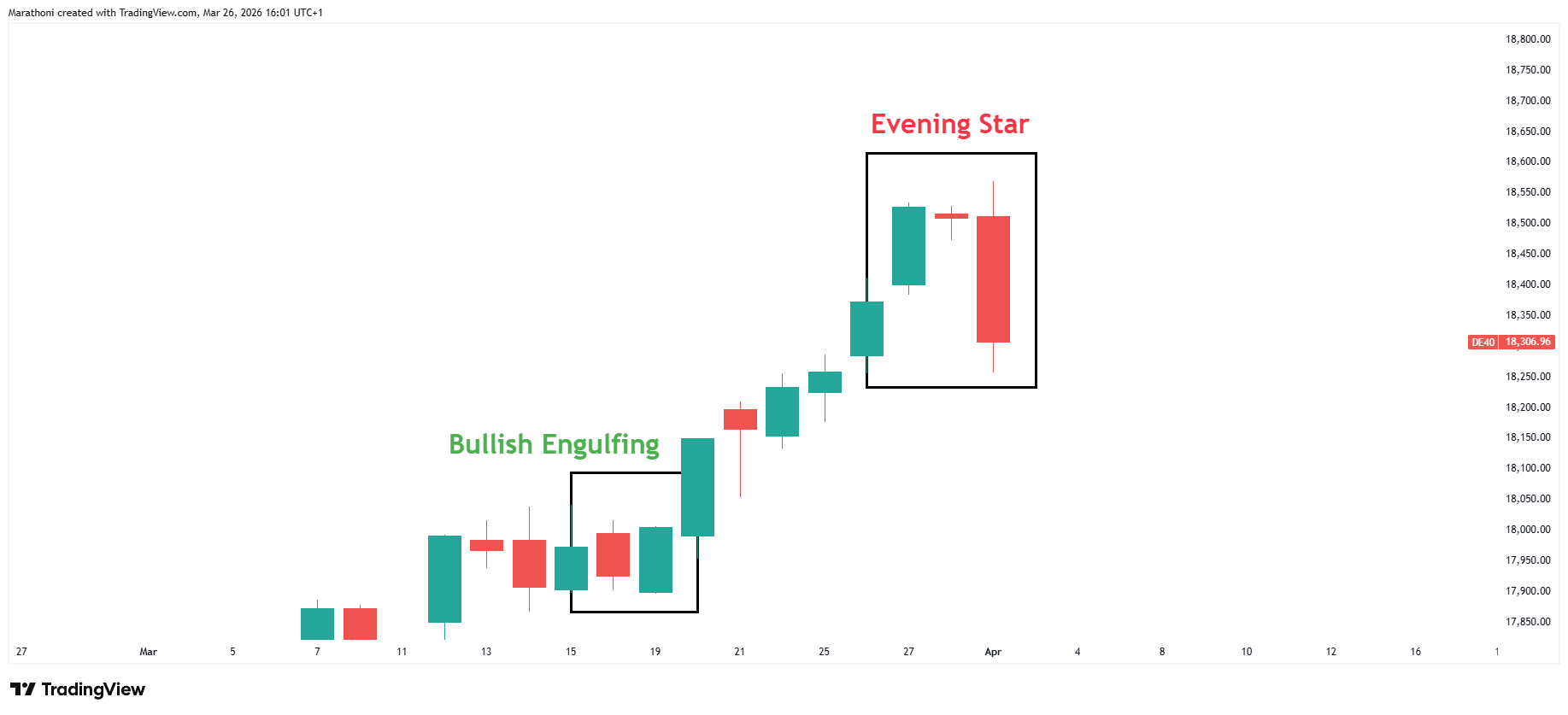 Marathoni created with TradingView.com, Mar 26, 2026 16:01 UTC+1

Evening Star

Bullish Engulfing

18,800.00
18,750.00
18,700.00
18,650.00
18,600.00
18,550.00
18,500.00
18,450.00
18,400.00
18,350.00
DE40 18,306.96
18,250.00
18,200.00
18,150.00
18,100.00
18,050.00
18,000.00
17,950.00
17,900.00
17,850.00

27 Mar 5 7 11 13 15 19 21 25 27 Apr 4 8 10 12 16 1

TradingView